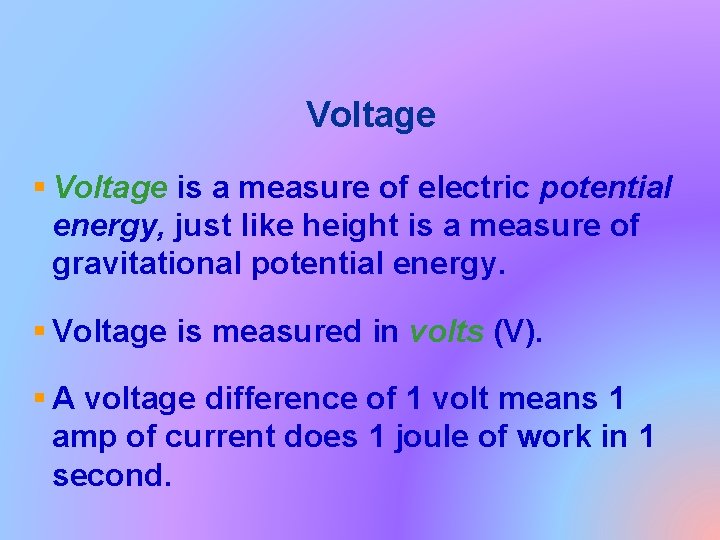 Voltage

▪ Voltage is a measure of electric potential energy, just like height is a measure of gravitational potential energy.

▪ Voltage is measured in volts (V).

▪ A voltage difference of 1 volt means 1 amp of current does 1 joule of work in 1 second.